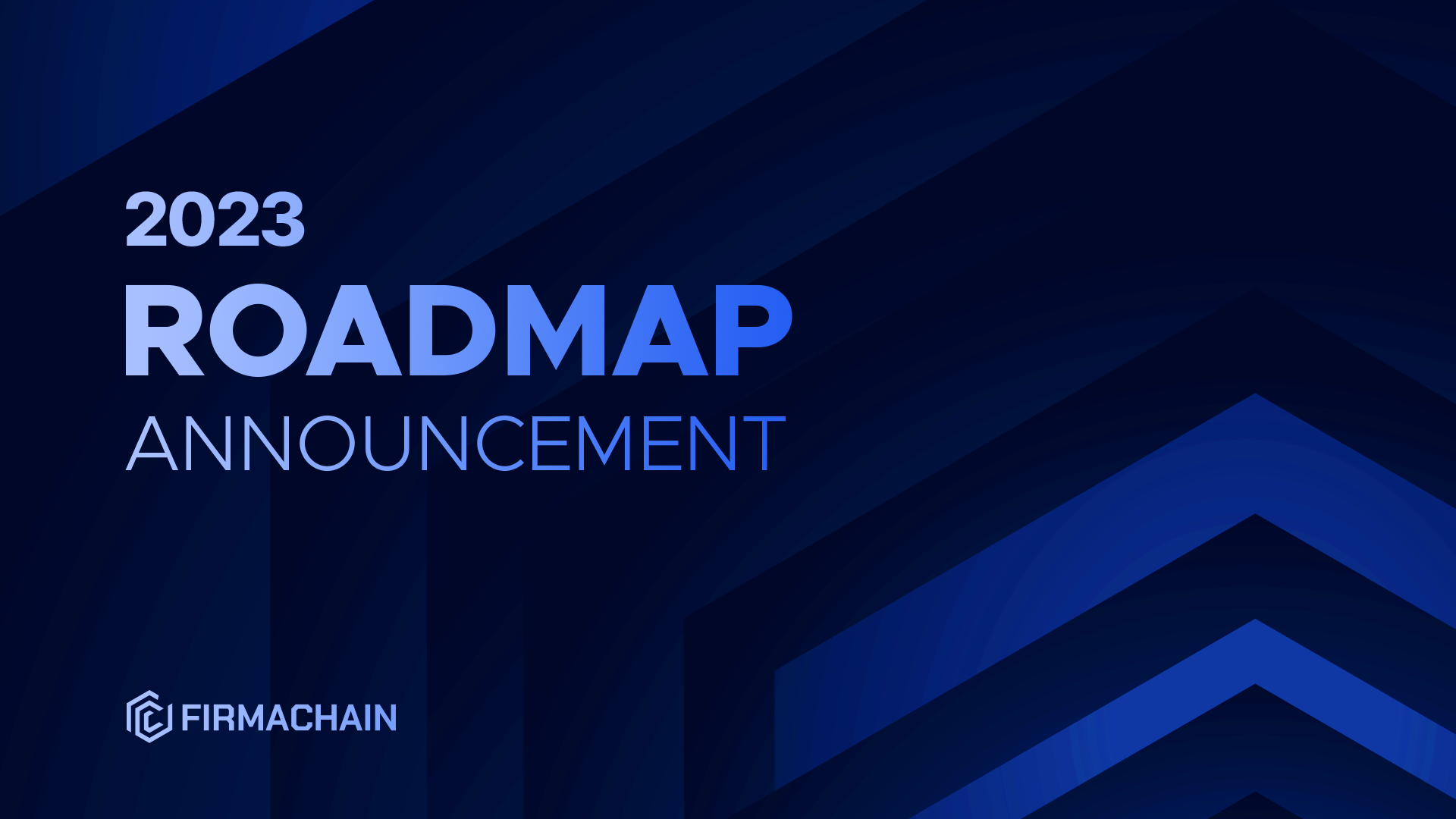 2023
ROADMAP
ANNOUNCEMENT

FIRMACHAIN